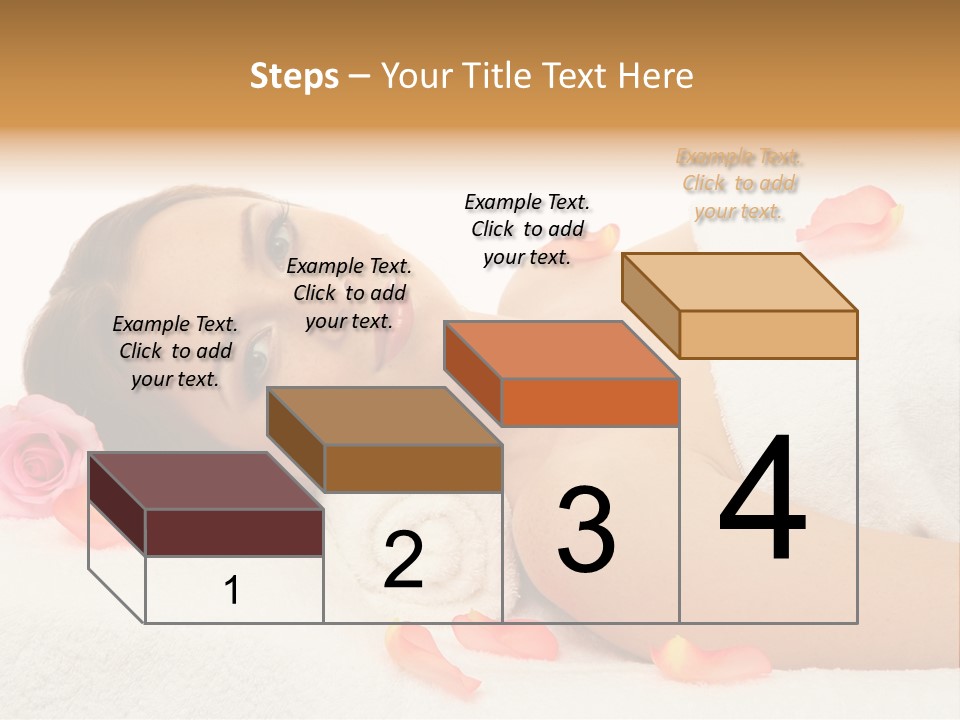 Steps – Your Title Text Here

Example Text. Click to add your text.

Example Text. Click to add your text.

Example Text. Click to add your text.

Example Text. Click to add your text.

1

2

3

4